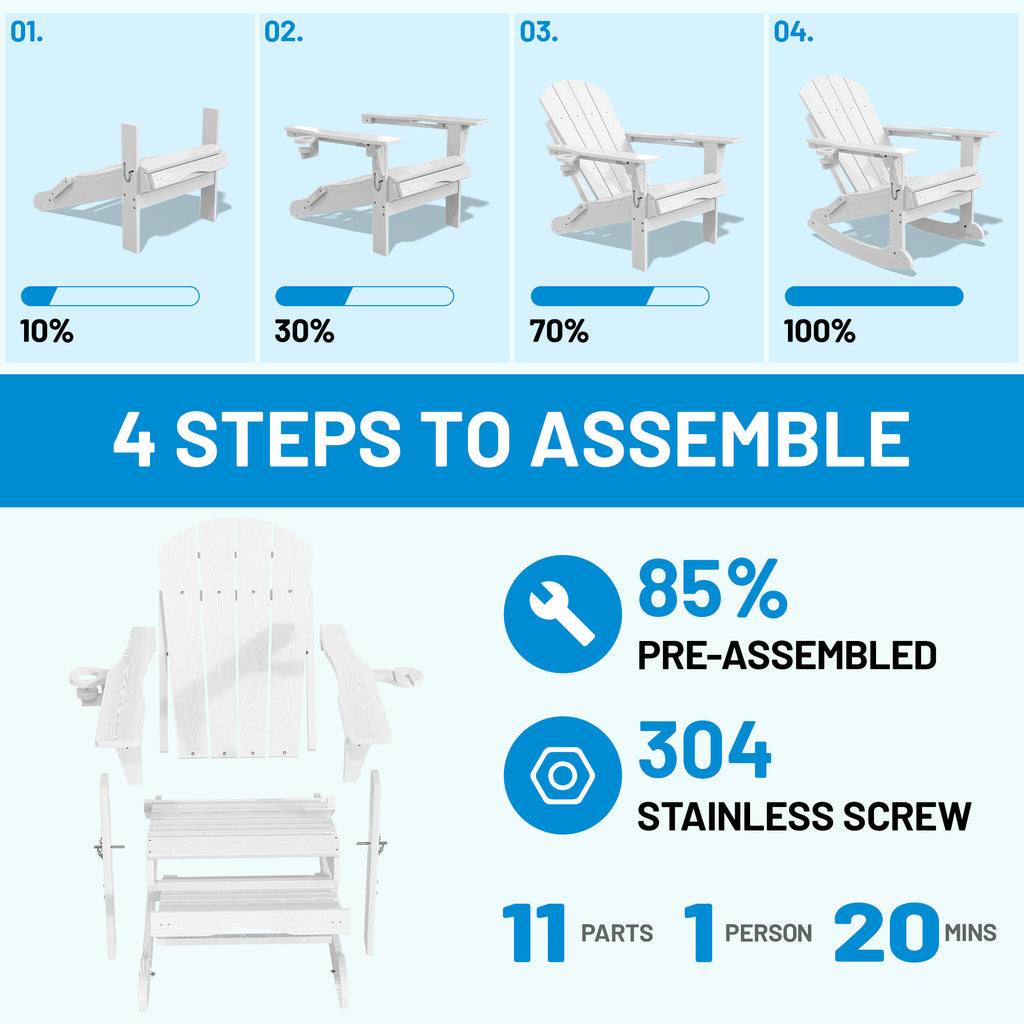 01.

10%

02.

30%

03.

70%

04.

100%

4 STEPS TO ASSEMBLE

85%
PRE-ASSEMBLED

304
STAINLESS SCREW

11 PARTS 1 PERSON 20 MINS